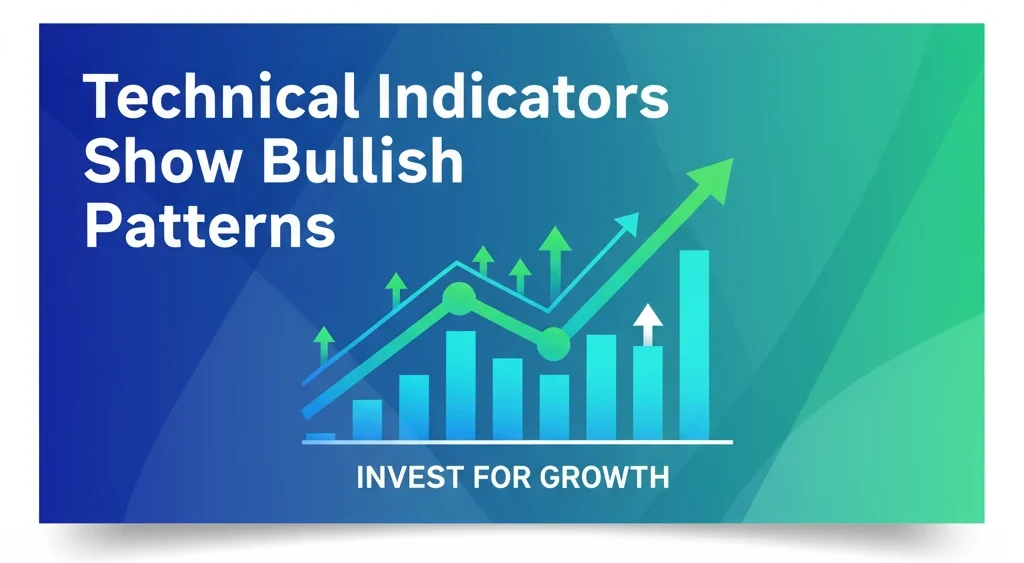 Technical Indicators Show Bullish Patterns

INVEST FOR GROWTH